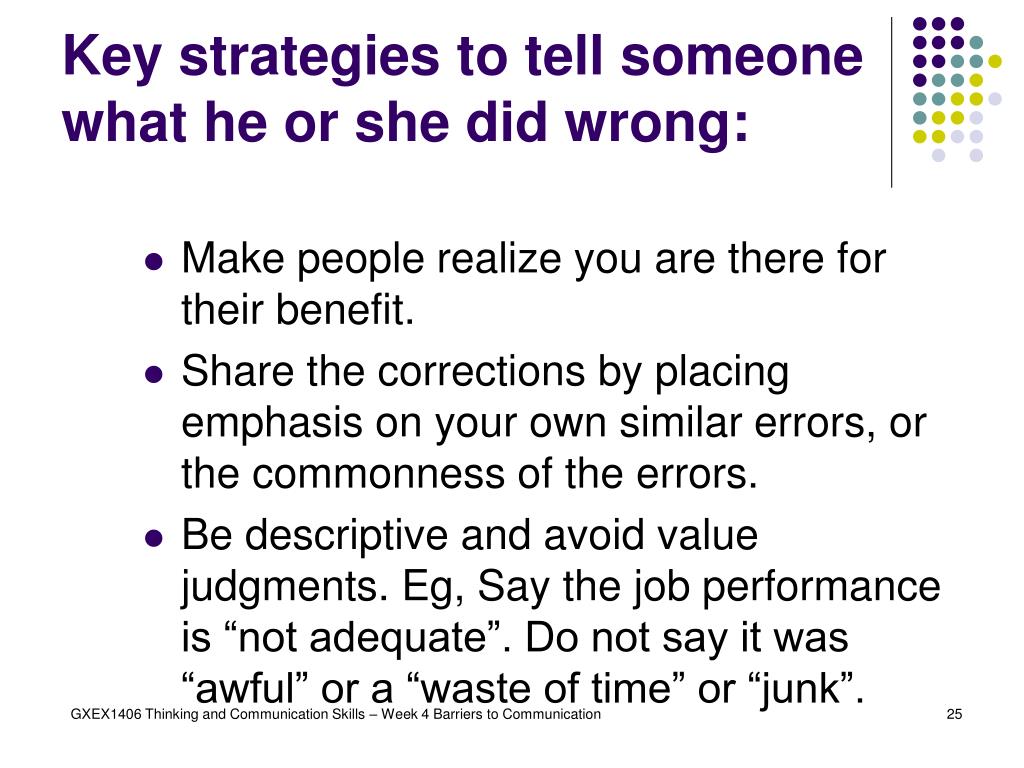 Key strategies to tell someone what he or she did wrong:

- Make people realize you are there for their benefit.
- Share the corrections by placing emphasis on your own similar errors, or the commonness of the errors.
- Be descriptive and avoid value judgments. Eg, Say the job performance is “not adequate”. Do not say it was “awful” or a “waste of time” or “junk”.

GXEX1406 Thinking and Communication Skills – Week 4 Barriers to Communication

25